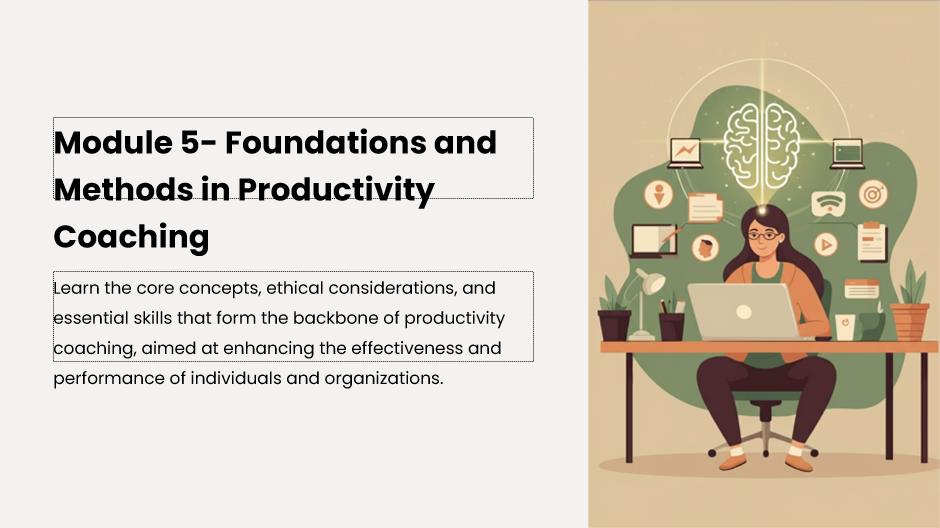 Module 5- Foundations and Methods in Productivity Coaching

Learn the core concepts, ethical considerations, and essential skills that form the backbone of productivity coaching, aimed at enhancing the effectiveness and performance of individuals and organizations.